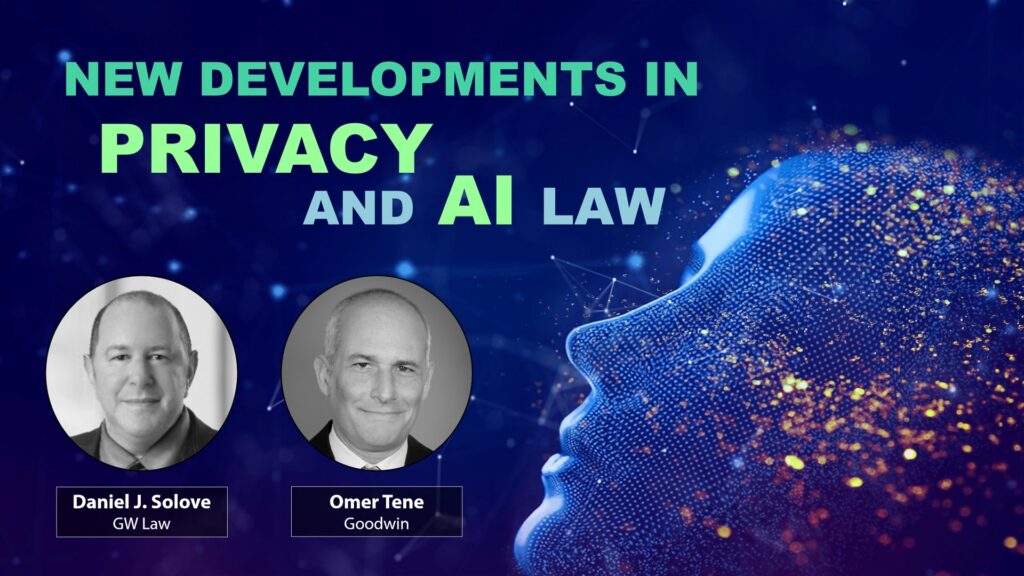 NEW DEVELOPMENTS IN
PRIVACY
AND AI LAW

Daniel J. Solove
GW Law

Omer Tene
Goodwin